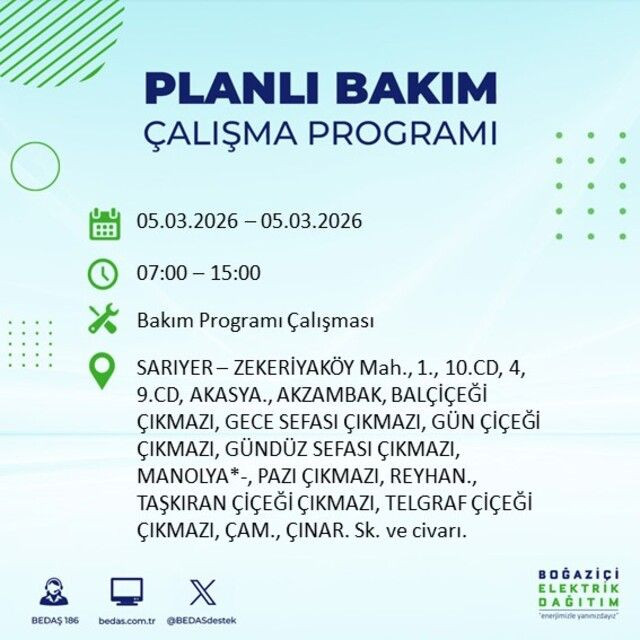 PLANLI BAKIM
ÇALIŞMA PROGRAMI

05.03.2026 – 05.03.2026

07:00 – 15:00

Bakım Programı Çalışması

SARIYER – ZEKERİYAKÖY Mah., 1., 10.CD, 4, 9.CD, AKASYA., AKZAMBAK, BALÇİÇEĞİ ÇIKMAZI, GECE SEFASI ÇIKMAZI, GÜN ÇİÇEĞİ ÇIKMAZI, GÜNDÜZ SEFASI ÇIKMAZI, MANOLYA*-, PAZI ÇIKMAZI, REYHAN., TAŞKIRAN ÇİÇEĞİ ÇIKMAZI, TELGRAF ÇİÇEĞİ ÇIKMAZI, ÇAM., ÇINAR. Sk. ve civarı.

BEDAŞ 186
bedas.com.tr
@BEDASdestek

BOĞAZİÇİ
ELEKTRİK
DAĞITIM
"enerjimizle yanınızdayız"